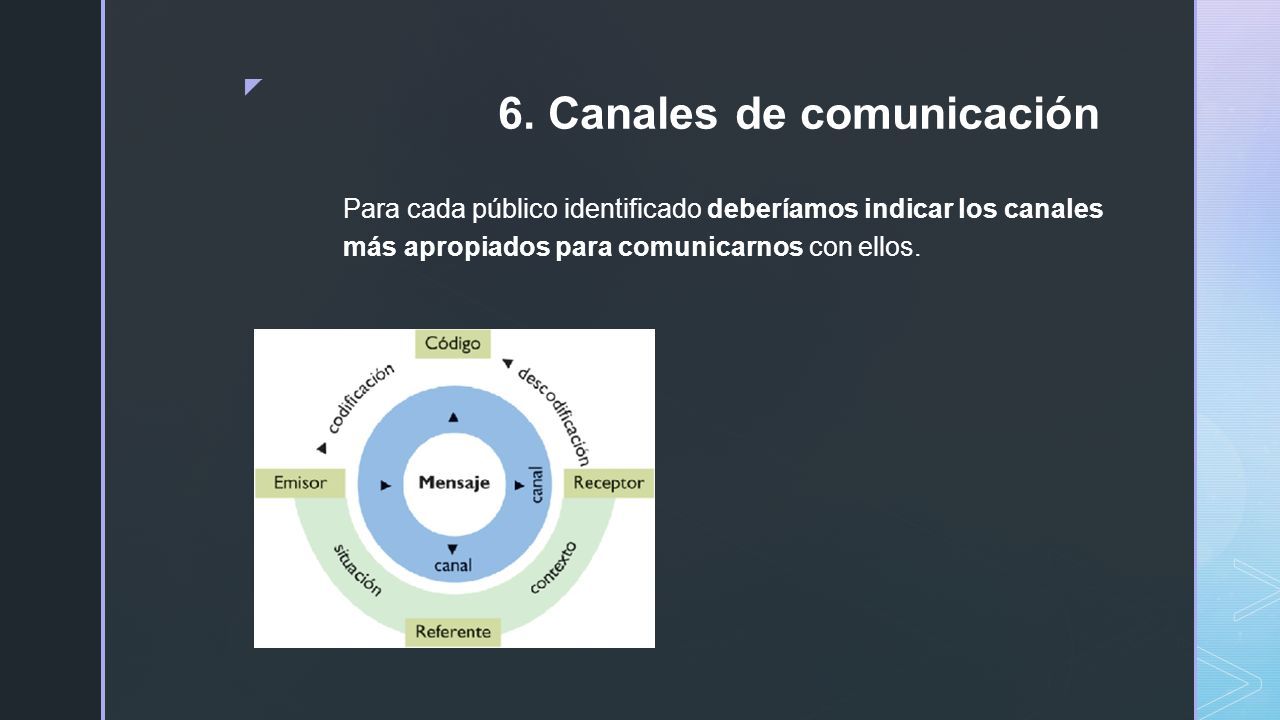 6. Canales de comunicación

Para cada público identificado deberíamos indicar los canales más apropiados para comunicarnos con ellos.

Código
codificación
descodificación
Emisor
Mensaje
canal
Receptor
canal
situación
contexto
Referente